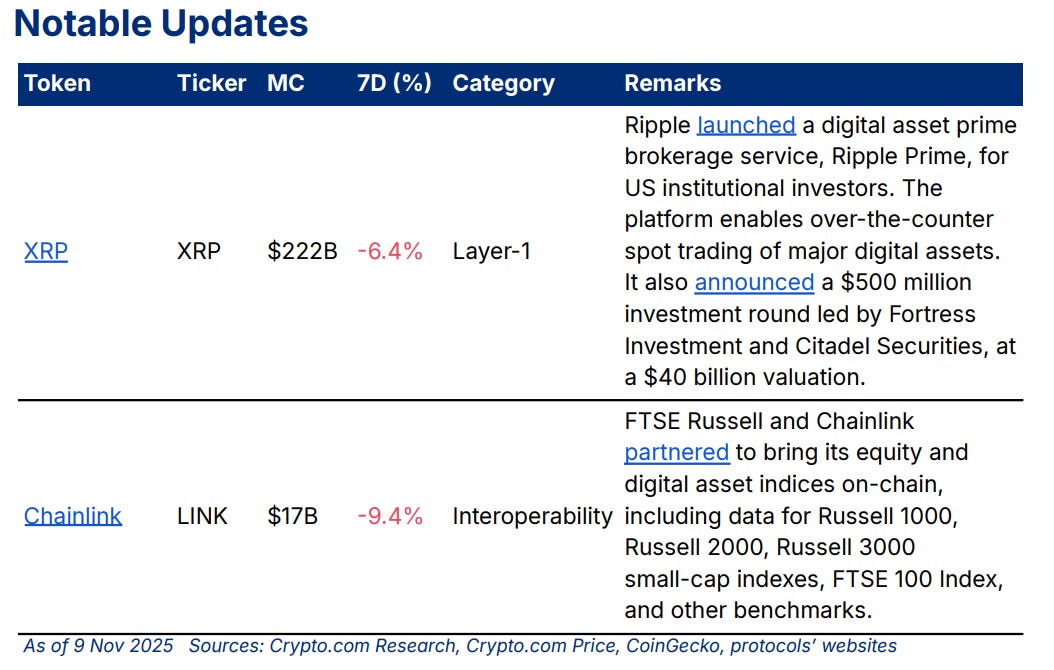 Notable Updates

| Token | Ticker | MC | 7D (%) | Category | Remarks |
|---|---|---|---|---|---|
| XRP | XRP | \$222B | -6.4% | Layer-1 | Ripple launched a digital asset prime brokerage service, Ripple Prime, for US institutional investors. The platform enables over-the-counter spot trading of major digital assets. It also announced a \$500 million investment round led by Fortress Investment and Citadel Securities, at a \$40 billion valuation. |
| Chainlink | LINK | \$17B | -9.4% | Interoperability | FTSE Russell and Chainlink partnered to bring its equity and digital asset indices on-chain, including data for Russell 1000, Russell 2000, Russell 3000 small-cap indexes, FTSE 100 Index, and other benchmarks. |

As of 9 Nov 2025 Sources: Crypto.com Research, Crypto.com Price, CoinGecko, protocols' websites